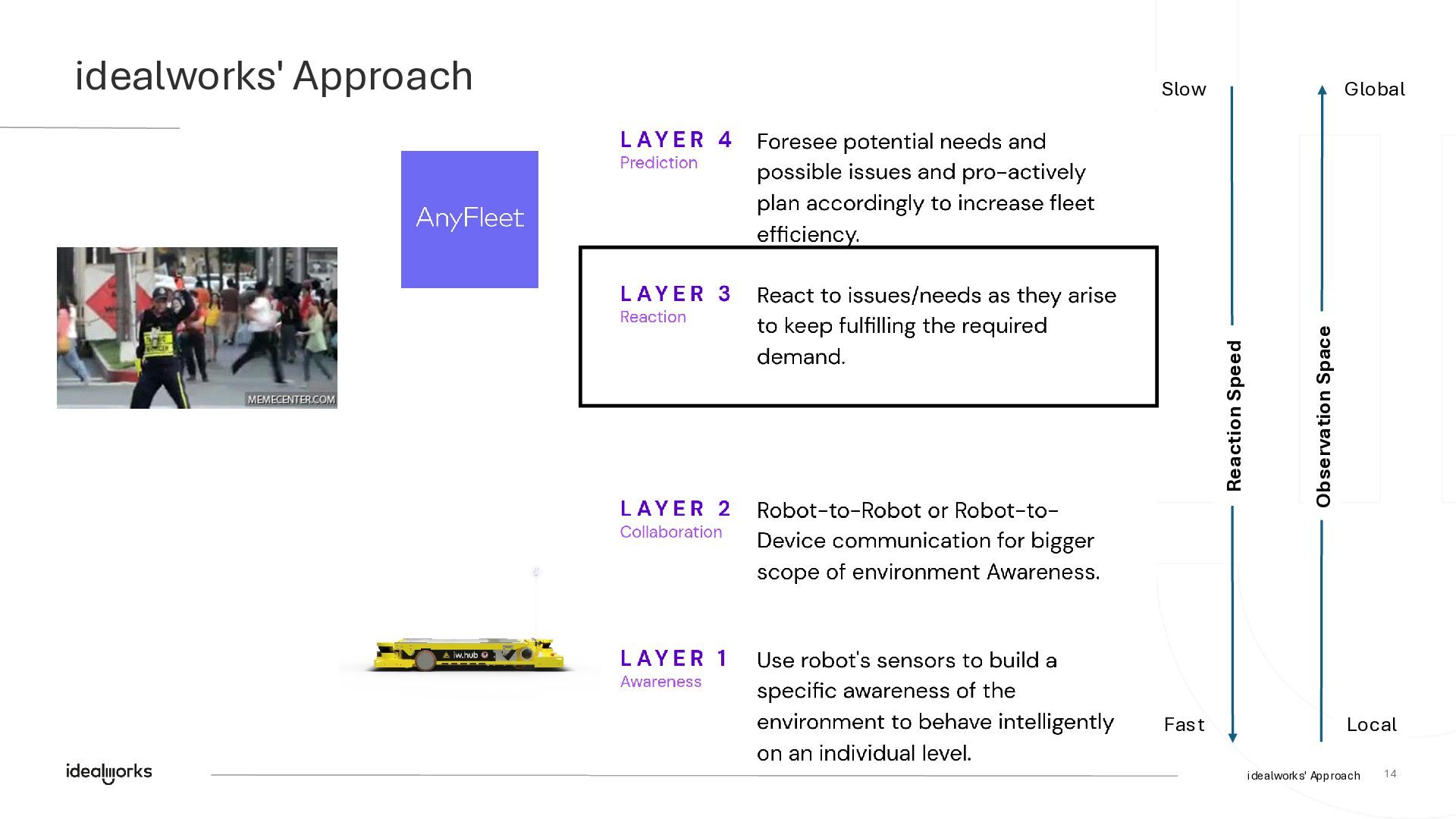 idealworks' Approach

MEMECENTER.COM

AnyFleet

LAYER 4
Prediction

Foresee potential needs and possible issues and pro-actively plan accordingly to increase fleet efficiency.

LAYER 3
Reaction

React to issues/needs as they arise to keep fulfilling the required demand.

LAYER 2
Collaboration

Robot-to-Robot or Robot-to-Device communication for bigger scope of environment Awareness.

iw.hub

LAYER 1
Awareness

Use robot's sensors to build a specific awareness of the environment to behave intelligently on an individual level.

Slow

Reaction Speed

Fast

Global

Observation Space

Local

idealworks

idealworks' Approach 14